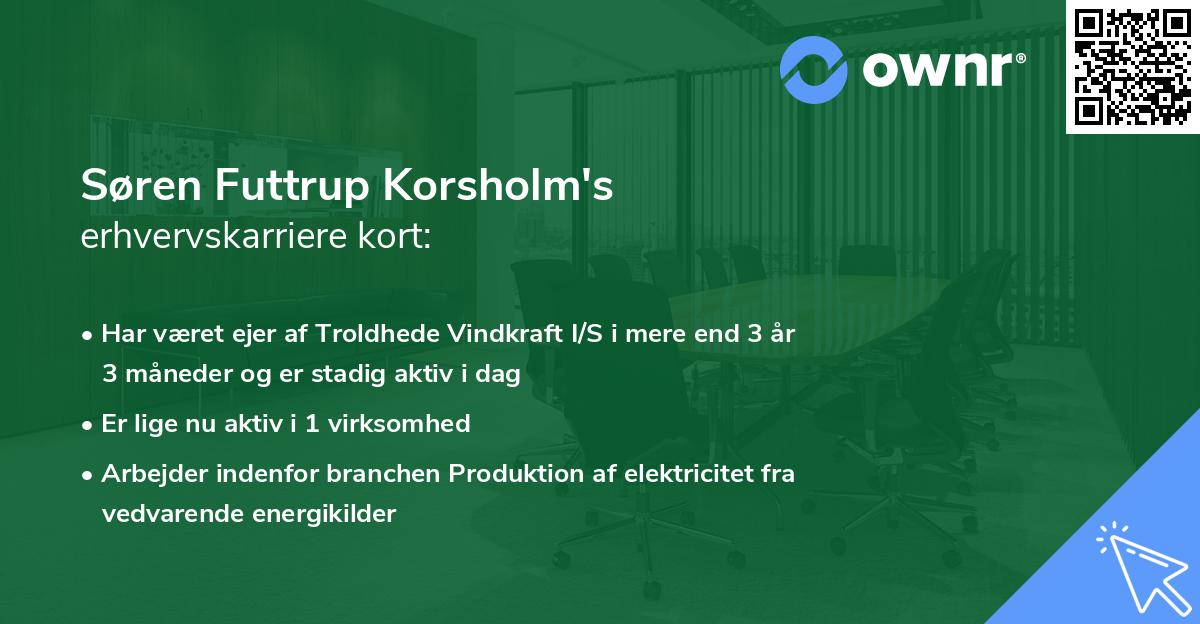 ownr®

Søren Futtrup Korsholm's
erhvervskarriere kort:

• Har været ejer af Troldhede Vindkraft I/S i mere end 3 år 3 måneder og er stadig aktiv i dag

• Er lige nu aktiv i 1 virksomhed

• Arbejder indenfor branchen Produktion af elektricitet fra vedvarende energikilder